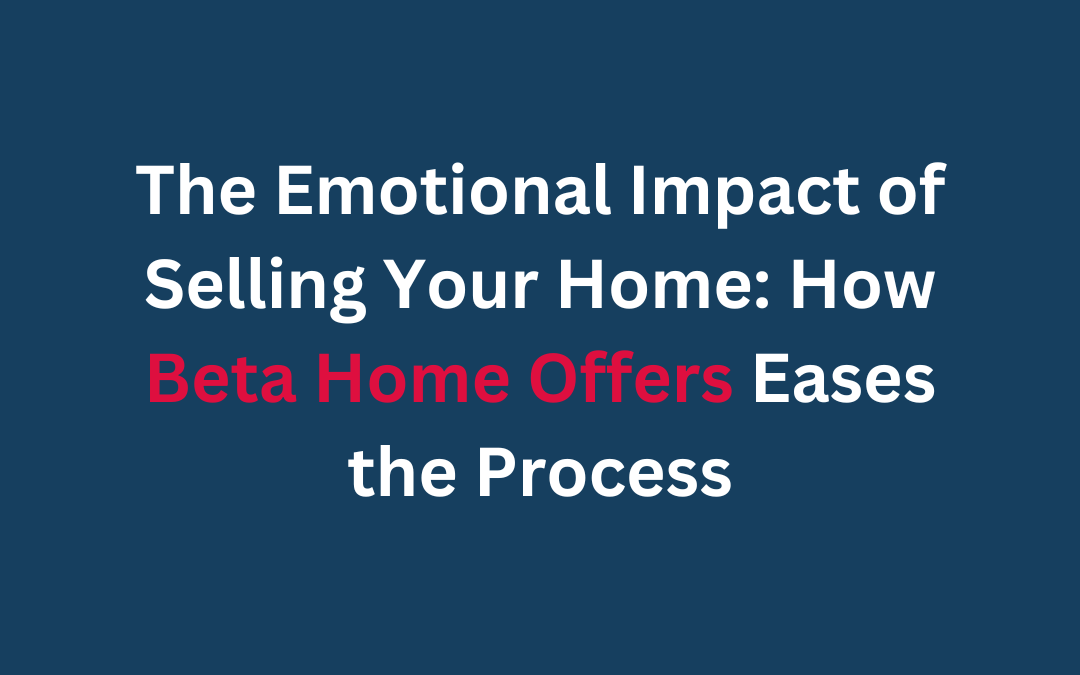 The Emotional Impact of Selling Your Home: How Beta Home Offers Eases the Process